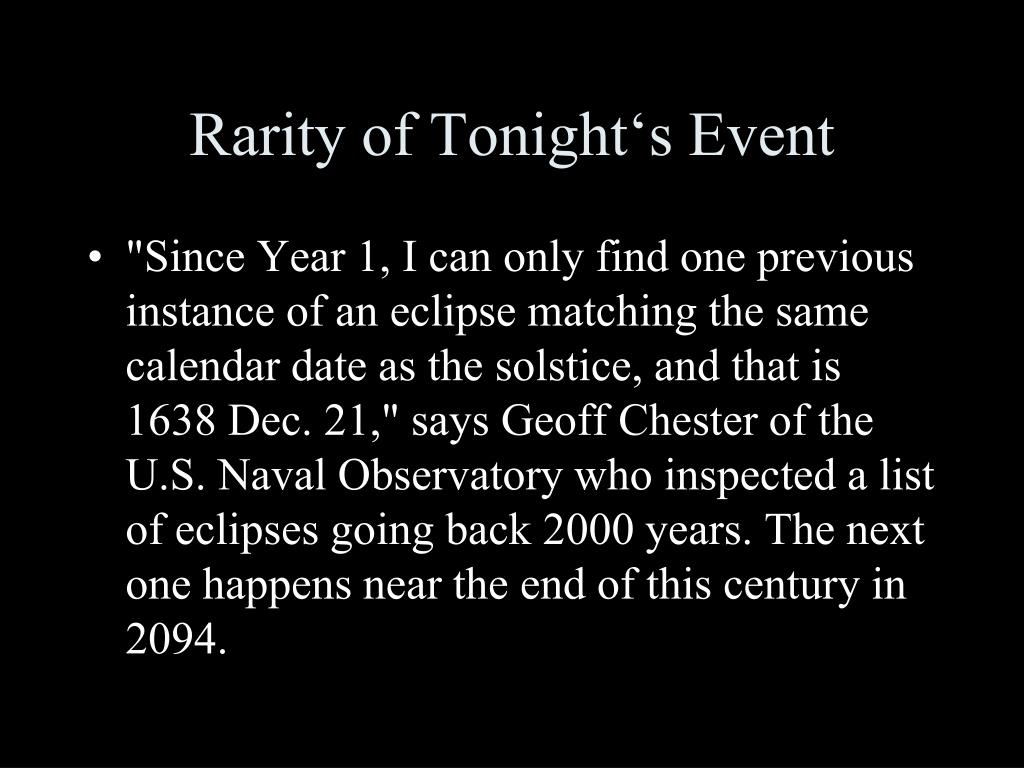 Rarity of Tonight‘s Event

• "Since Year 1, I can only find one previous instance of an eclipse matching the same calendar date as the solstice, and that is 1638 Dec. 21," says Geoff Chester of the U.S. Naval Observatory who inspected a list of eclipses going back 2000 years. The next one happens near the end of this century in 2094.